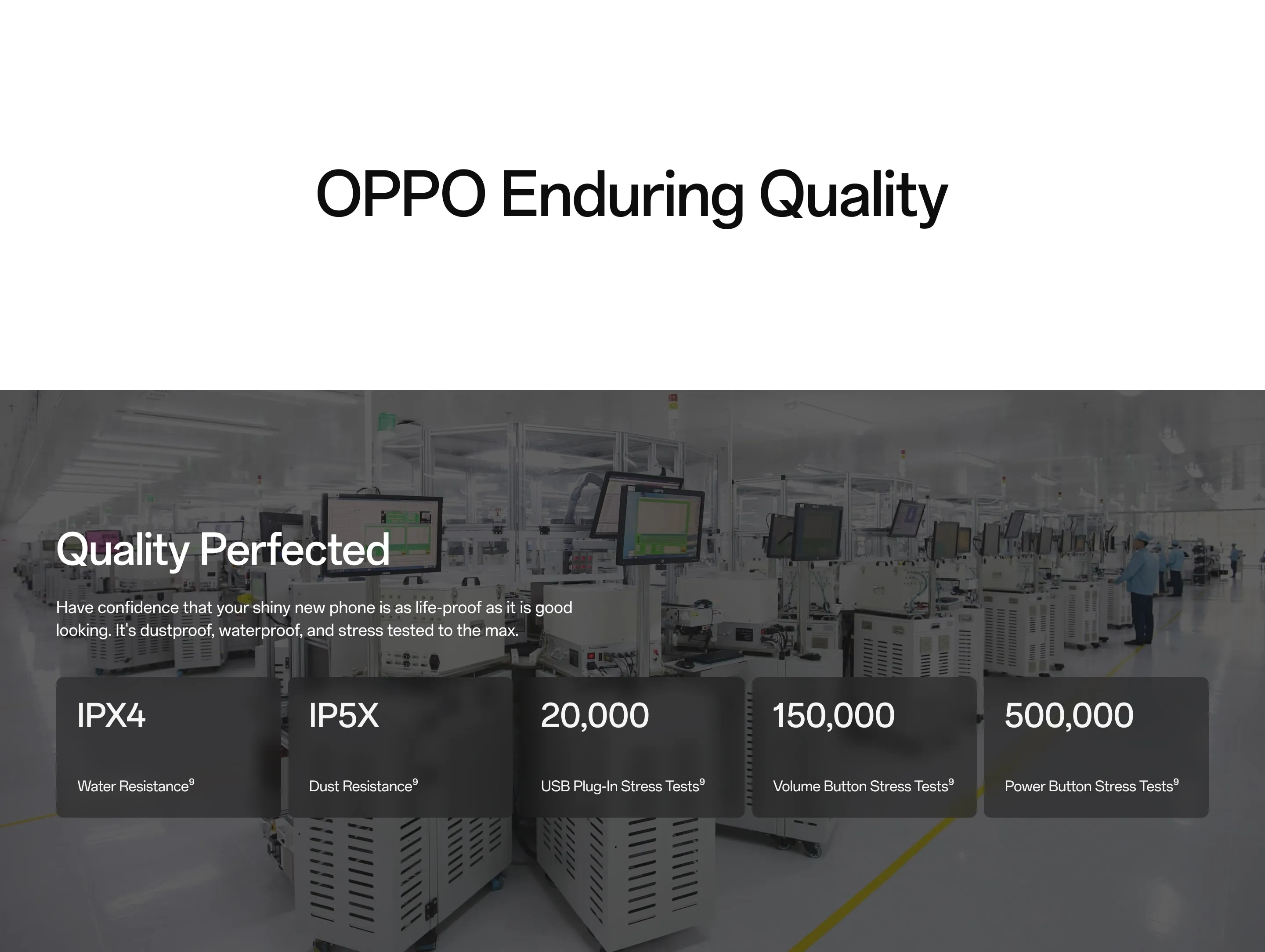 OPPO Enduring Quality

Quality Perfected

Have confidence that your shiny new phone is as life-proof as it is good looking. It's dustproof, waterproof, and stress tested to the max.

IPX4

Water Resistance$^9$

IP5X

Dust Resistance$^9$

20,000

USB Plug-In Stress Tests$^9$

150,000

Volume Button Stress Tests$^9$

500,000

Power Button Stress Tests$^9$